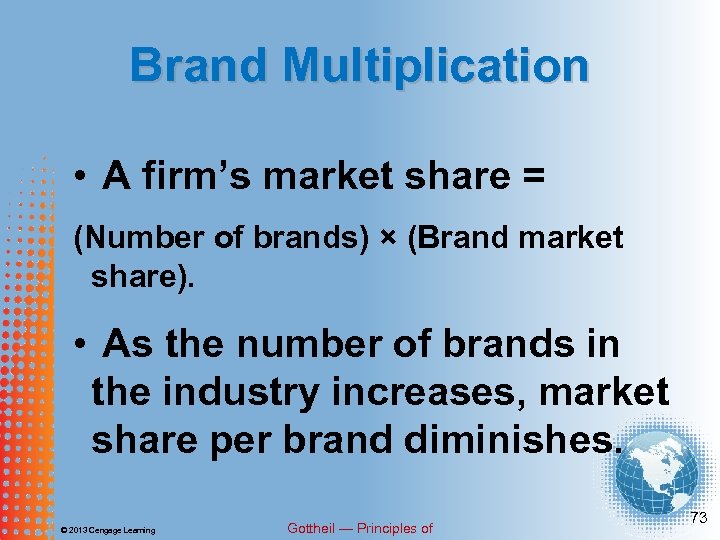 Brand Multiplication

• A firm’s market share =

(Number of brands) × (Brand market share).

• As the number of brands in the industry increases, market share per brand diminishes.

© 2013 Cengage Learning

Gottheil — Principles of

73